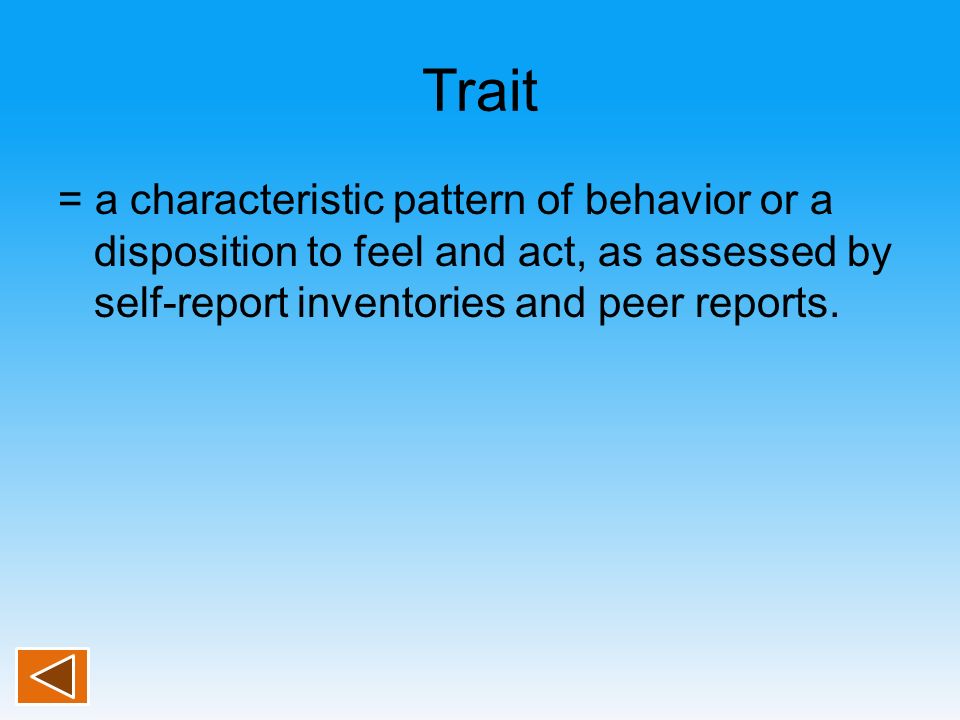 Trait

= a characteristic pattern of behavior or a disposition to feel and act, as assessed by self-report inventories and peer reports.